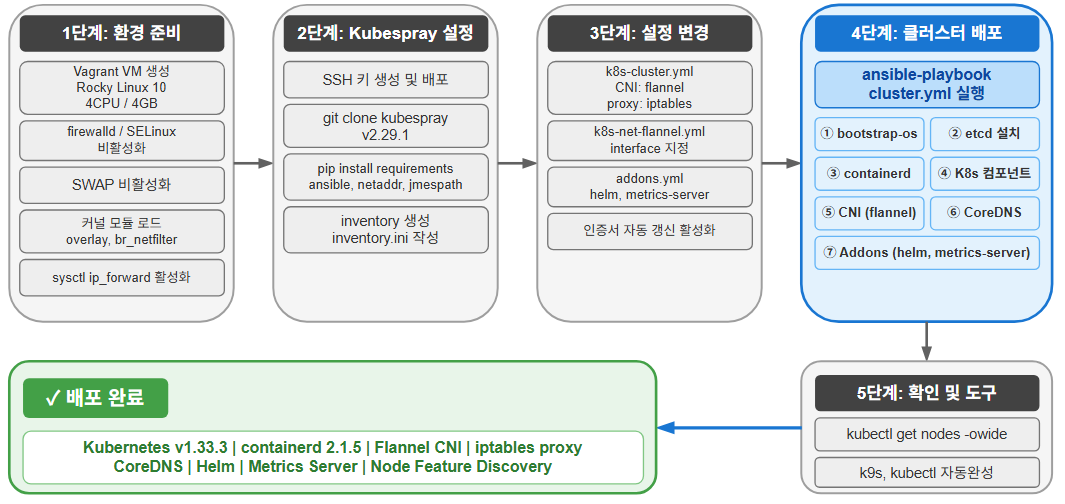 1단계: 환경 준비

Vagrant VM 생성
Rocky Linux 10
4CPU / 4GB

firewalld / SELinux
비활성화

SWAP 비활성화

커널 모듈 로드
overlay, br_netfilter

sysctl ip_forward 활성화

2단계: Kubespray 설정

SSH 키 생성 및 배포

git clone kubespray
v2.29.1

pip install requirements
ansible, netaddr, jmespath

inventory 생성
inventory.ini 작성

3단계: 설정 변경

k8s-cluster.yml
CNI: flannel
proxy: iptables

k8s-net-flannel.yml
interface 지정

addons.yml
helm, metrics-server

인증서 자동 갱신 활성화

4단계: 클러스터 배포

ansible-playbook
cluster.yml 실행

① bootstrap-os

② etcd 설치

③ containerd

④ K8s 컴포넌트

⑤ CNI (flannel)

⑥ CoreDNS

⑦ Addons (helm, metrics-server)

5단계: 확인 및 도구

kubectl get nodes -owide

k9s, kubectl 자동완성

✓ 배포 완료

Kubernetes v1.33.3 | containerd 2.1.5 | Flannel CNI | iptables proxy
CoreDNS | Helm | Metrics Server | Node Feature Discovery